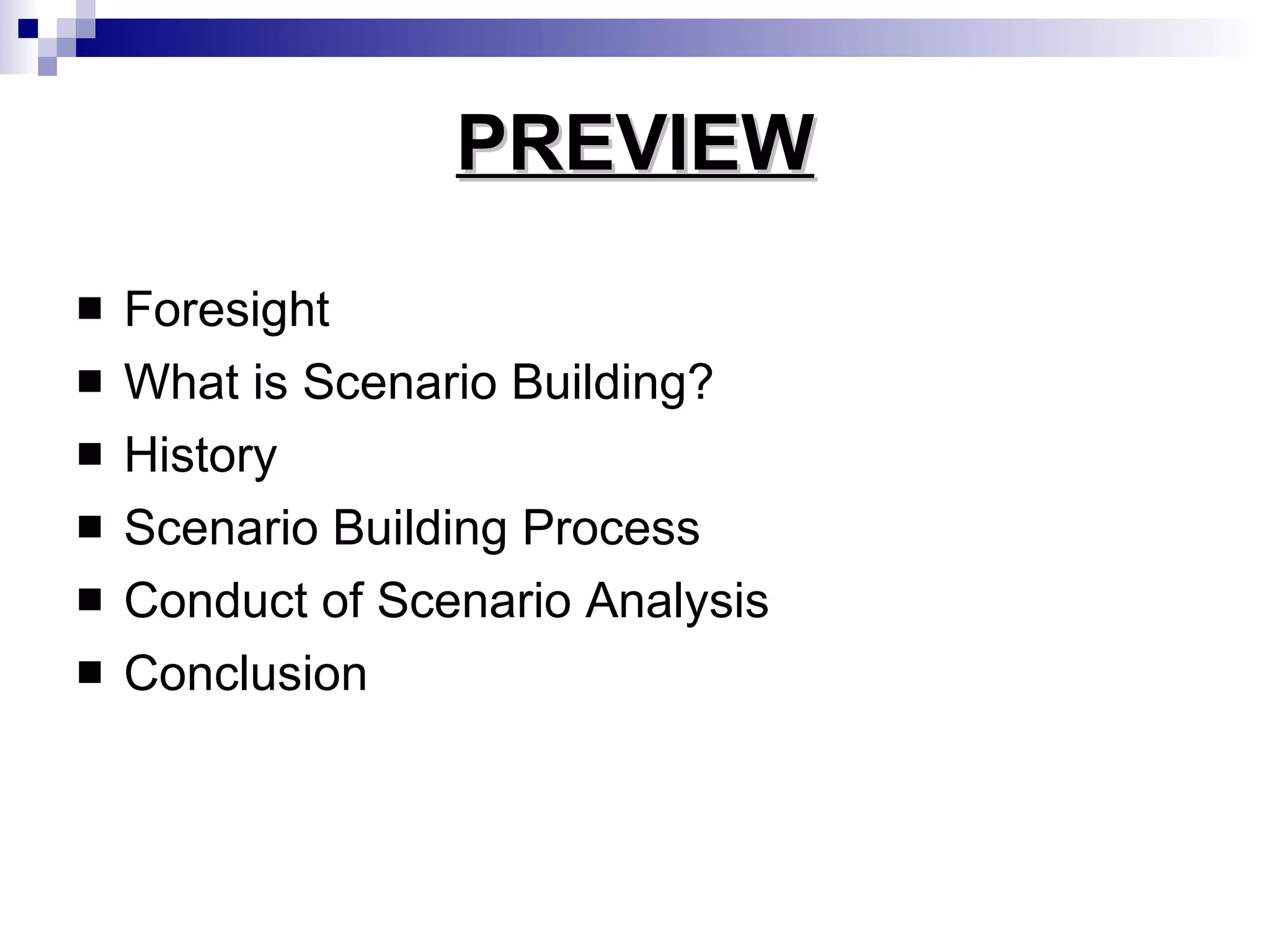 PREVIEW

■ Foresight
■ What is Scenario Building?
■ History
■ Scenario Building Process
■ Conduct of Scenario Analysis
■ Conclusion